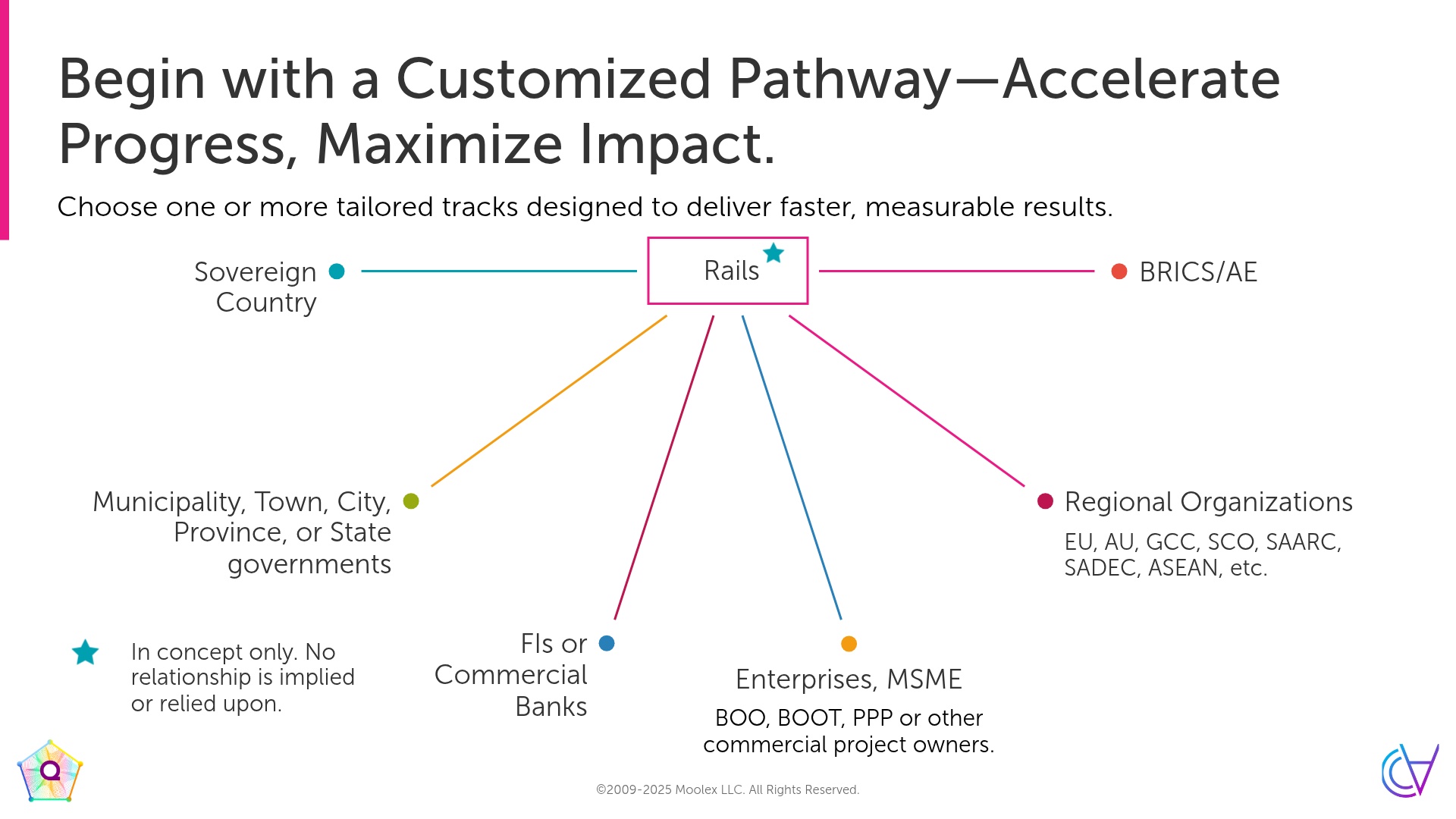 Begin with a Customized Pathway—Accelerate Progress, Maximize Impact.

Choose one or more tailored tracks designed to deliver faster, measurable results.

Sovereign Country

Rails

BRICS/AE

Municipality, Town, City, Province, or State governments

Regional Organizations

EU, AU, GCC, SCO, SAARC, SADEC, ASEAN, etc.

In concept only. No relationship is implied or relied upon.

FIs or Commercial Banks

Enterprises, MSME

BOO, BOOT, PPP or other commercial project owners.

©2009-2025 Moolex LLC. All Rights Reserved.